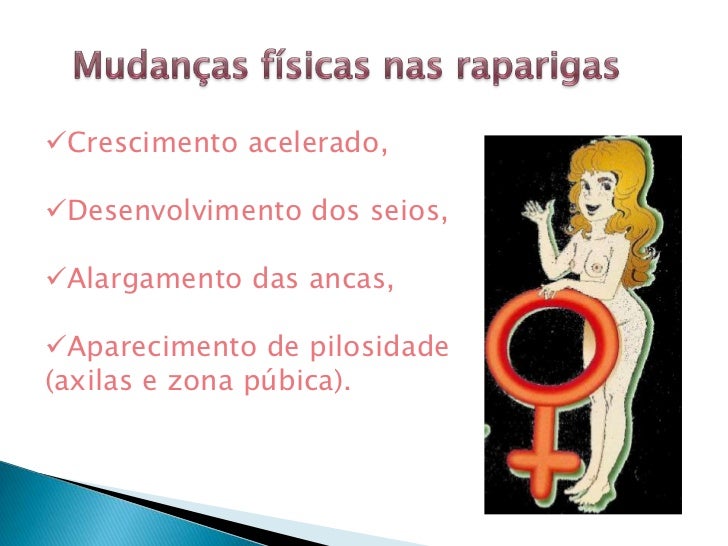 Mudanças físicas nas raparigas

✓Crescimento acelerado,

✓Desenvolvimento dos seios,

✓Alargamento das ancas,

✓Aparecimento de pilosidade (axilas e zona púbica).